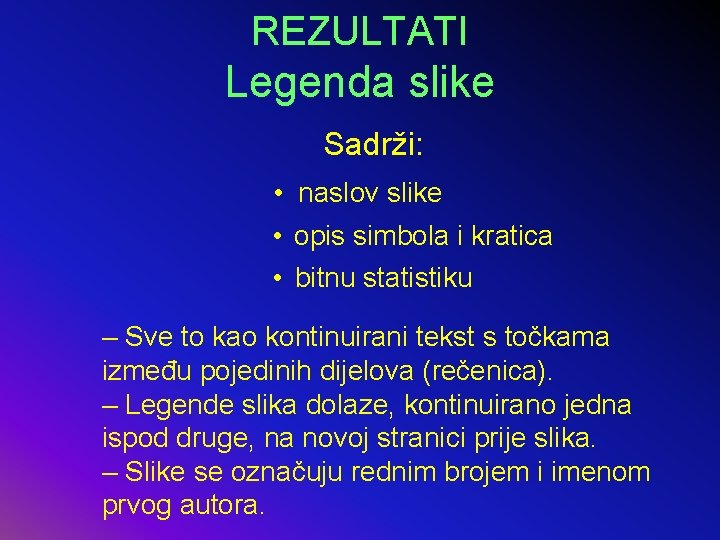 REZULTATI
Legenda slike

Sadrži:

• naslov slike
• opis simbola i kratica
• bitnu statistiku

– Sve to kao kontinuirani tekst s točkama između pojedinih dijelova (rečenica).
– Legende slika dolaze, kontinuirano jedna ispod druge, na novoj stranici prije slika.
– Slike se označuju rednim brojem i imenom prvog autora.